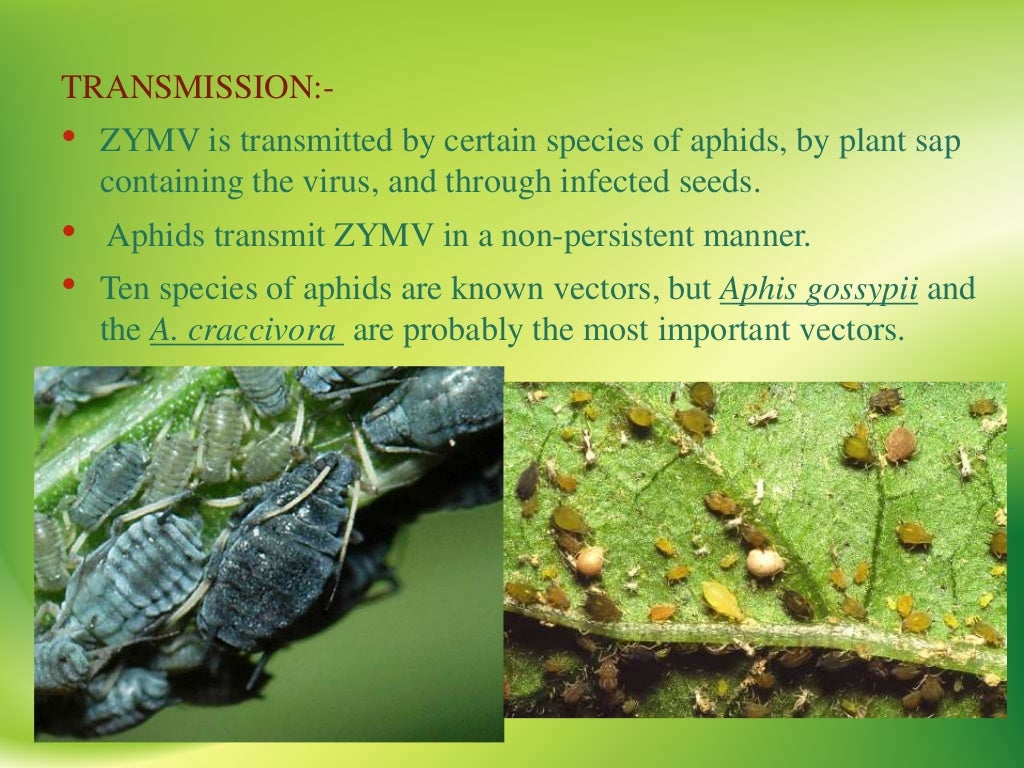 TRANSMISSION:-

• ZYMV is transmitted by certain species of aphids, by plant sap containing the virus, and through infected seeds.

• Aphids transmit ZYMV in a non-persistent manner.

• Ten species of aphids are known vectors, but Aphis gossypii and the A. craccivora are probably the most important vectors.